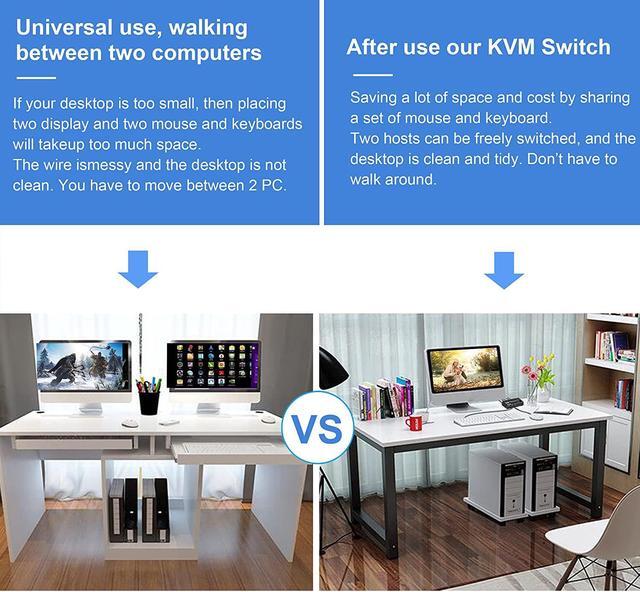 Universal use, walking between two computers

If your desktop is too small, then placing two display and two mouse and keyboards will takeup too much space.
The wire ismessy and the desktop is not clean. You have to move between 2 PC.

After use our KVM Switch

Saving a lot of space and cost by sharing a set of mouse and keyboard.
Two hosts can be freely switched, and the desktop is clean and tidy. Don't have to walk around.

VS